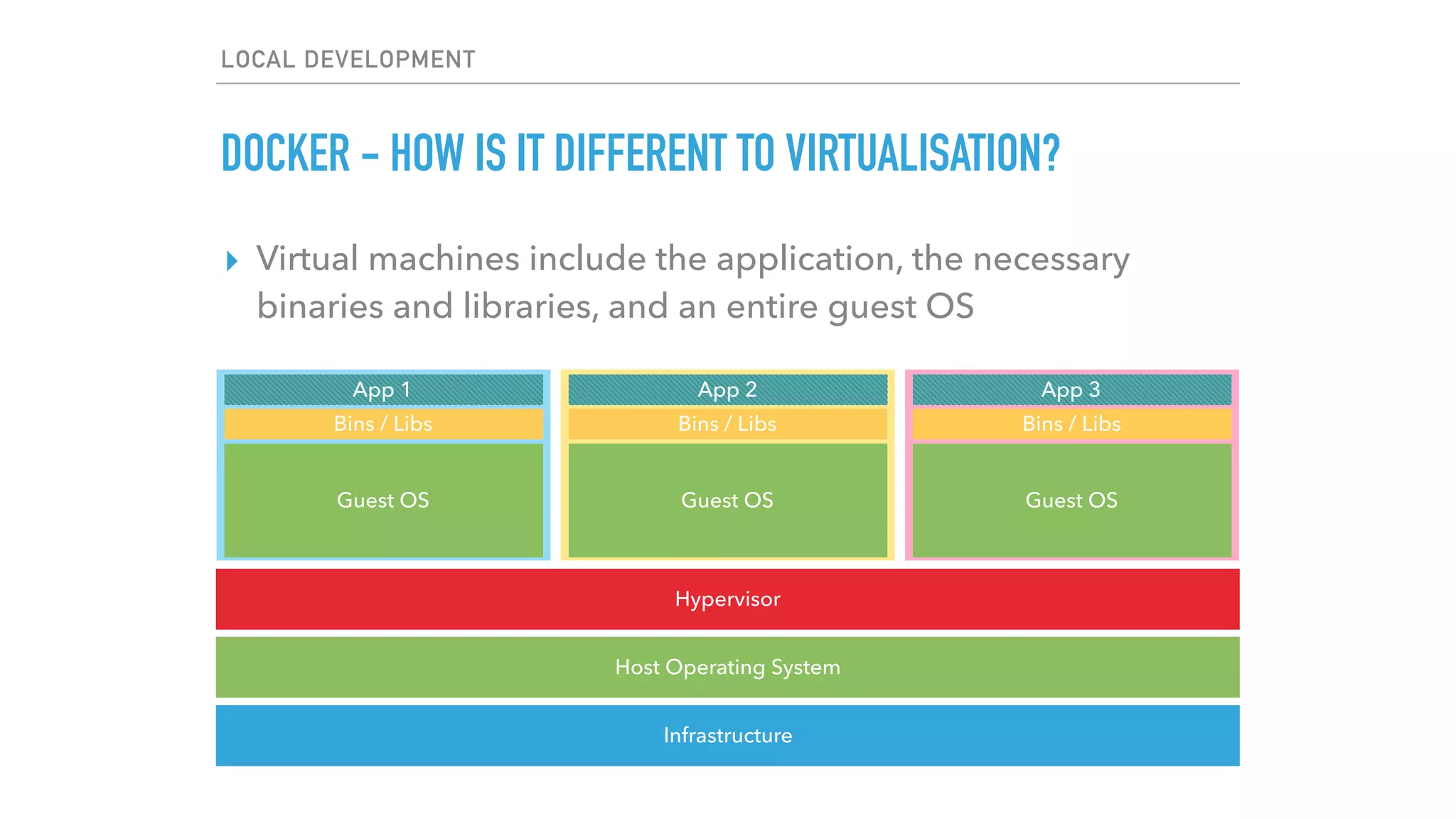 LOCAL DEVELOPMENT

DOCKER – HOW IS IT DIFFERENT TO VIRTUALISATION?

Virtual machines include the application, the necessary binaries and libraries, and an entire guest OS

App 1
Bins / Libs
Guest OS

App 2
Bins / Libs
Guest OS

App 3
Bins / Libs
Guest OS

Hypervisor

Host Operating System

Infrastructure